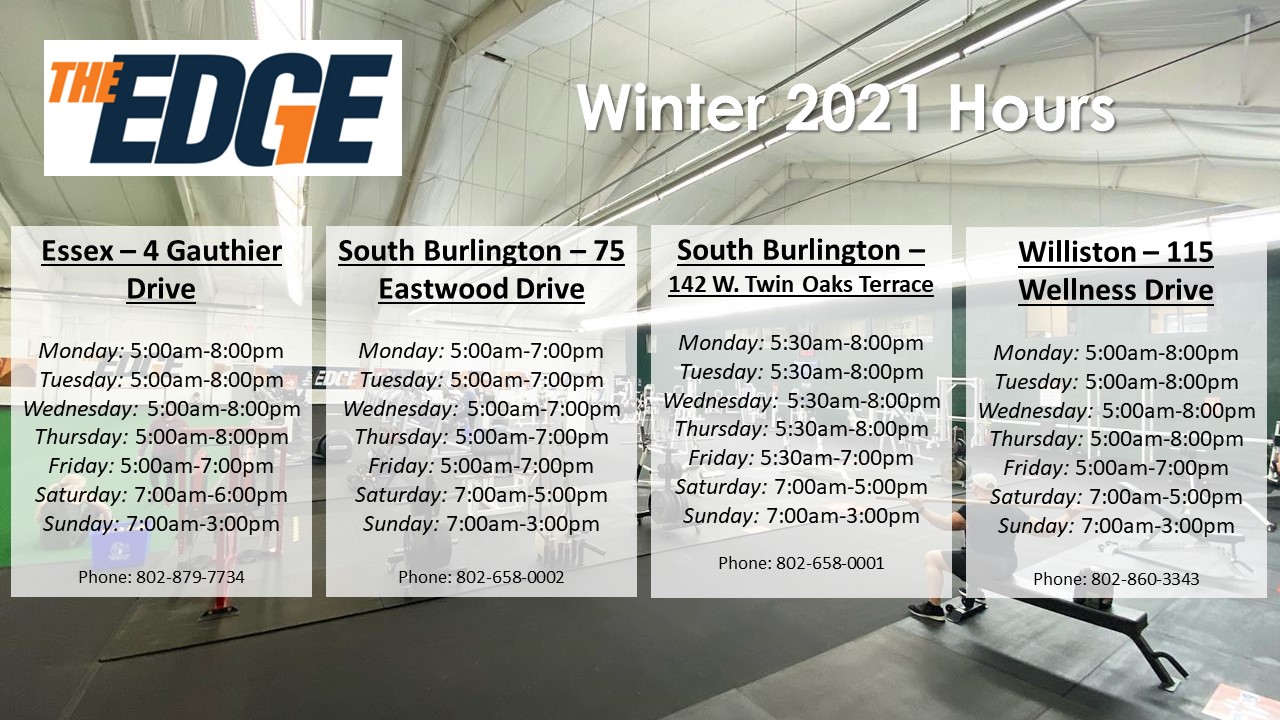 THE EDGE

Winter 2021 Hours

Essex – 4 Gauthier Drive

Monday: 5:00am-8:00pm
Tuesday: 5:00am-8:00pm
Wednesday: 5:00am-8:00pm
Thursday: 5:00am-8:00pm
Friday: 5:00am-7:00pm
Saturday: 7:00am-6:00pm
Sunday: 7:00am-3:00pm

Phone: 802-879-7734

South Burlington – 75 Eastwood Drive

Monday: 5:00am-7:00pm
Tuesday: 5:00am-7:00pm
Wednesday: 5:00am-7:00pm
Thursday: 5:00am-7:00pm
Friday: 5:00am-7:00pm
Saturday: 7:00am-5:00pm
Sunday: 7:00am-3:00pm

Phone: 802-658-0002

South Burlington – 142 W. Twin Oaks Terrace

Monday: 5:30am-8:00pm
Tuesday: 5:30am-8:00pm
Wednesday: 5:30am-8:00pm
Thursday: 5:30am-8:00pm
Friday: 5:30am-7:00pm
Saturday: 7:00am-5:00pm
Sunday: 7:00am-3:00pm

Phone: 802-658-0001

Williston – 115 Wellness Drive

Monday: 5:00am-8:00pm
Tuesday: 5:00am-8:00pm
Wednesday: 5:00am-8:00pm
Thursday: 5:00am-8:00pm
Friday: 5:00am-7:00pm
Saturday: 7:00am-5:00pm
Sunday: 7:00am-3:00pm

Phone: 802-860-3343